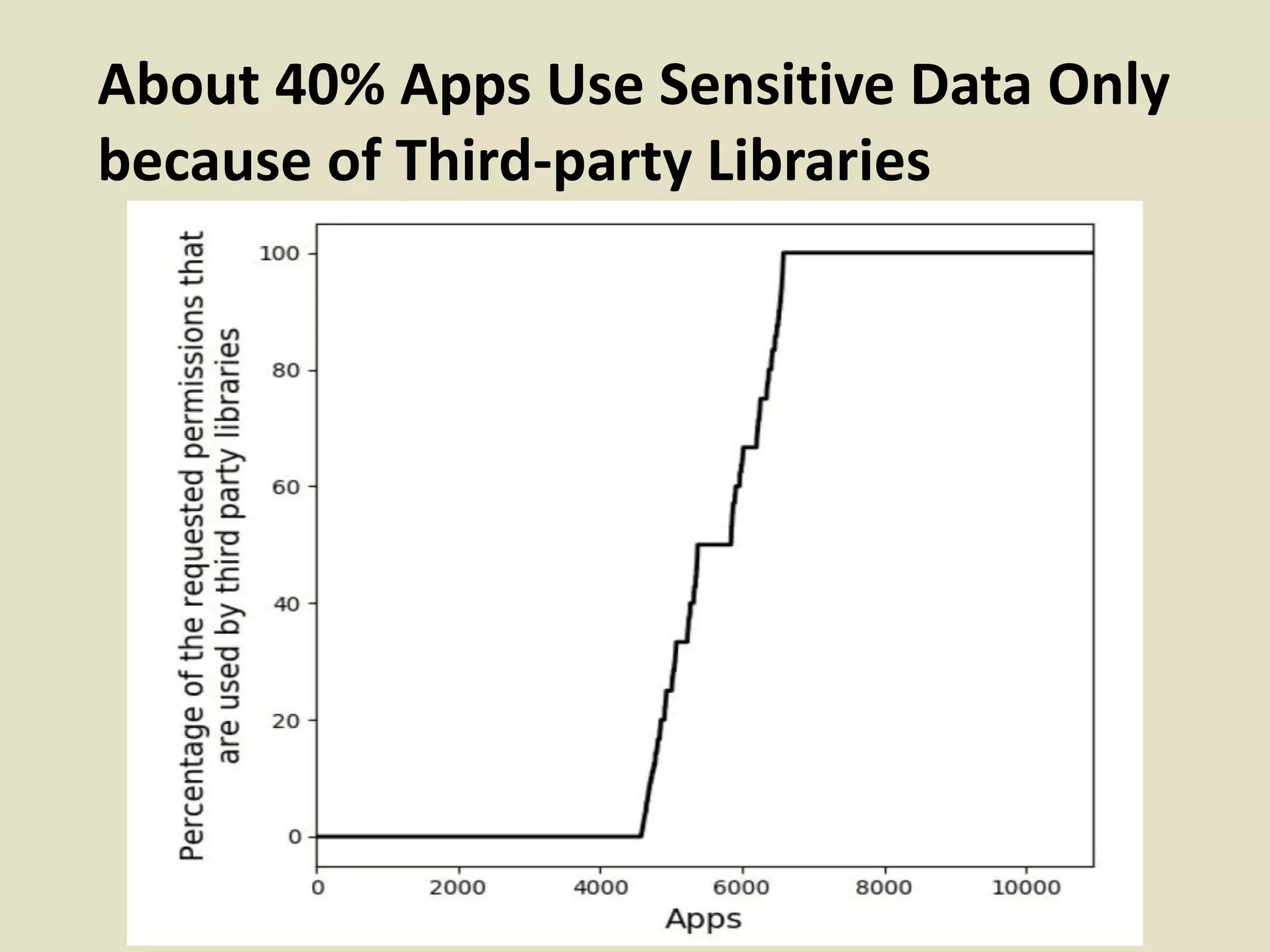 About 40% Apps Use Sensitive Data Only because of Third-party Libraries

Percentage of the requested permissions that are used by third party libraries

100
80
60
40
20
0

0
2000
4000
6000
8000
10000
Apps